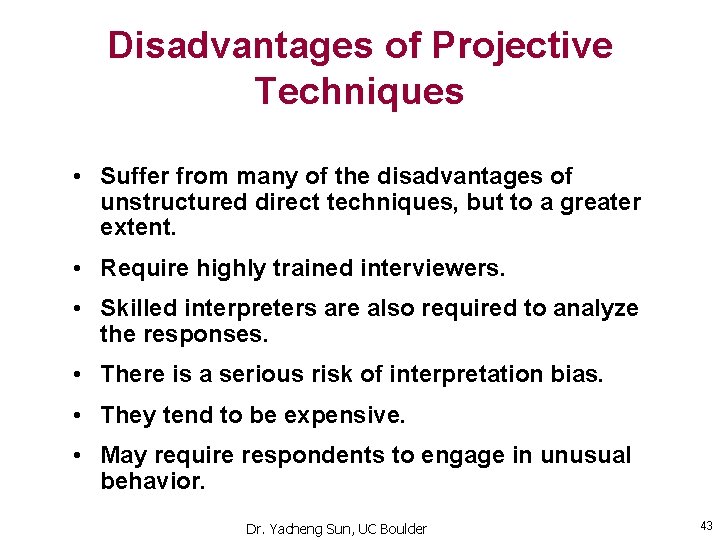 Disadvantages of Projective Techniques

• Suffer from many of the disadvantages of unstructured direct techniques, but to a greater extent.

• Require highly trained interviewers.

• Skilled interpreters are also required to analyze the responses.

• There is a serious risk of interpretation bias.

• They tend to be expensive.

• May require respondents to engage in unusual behavior.

Dr. Yacheng Sun, UC Boulder

43